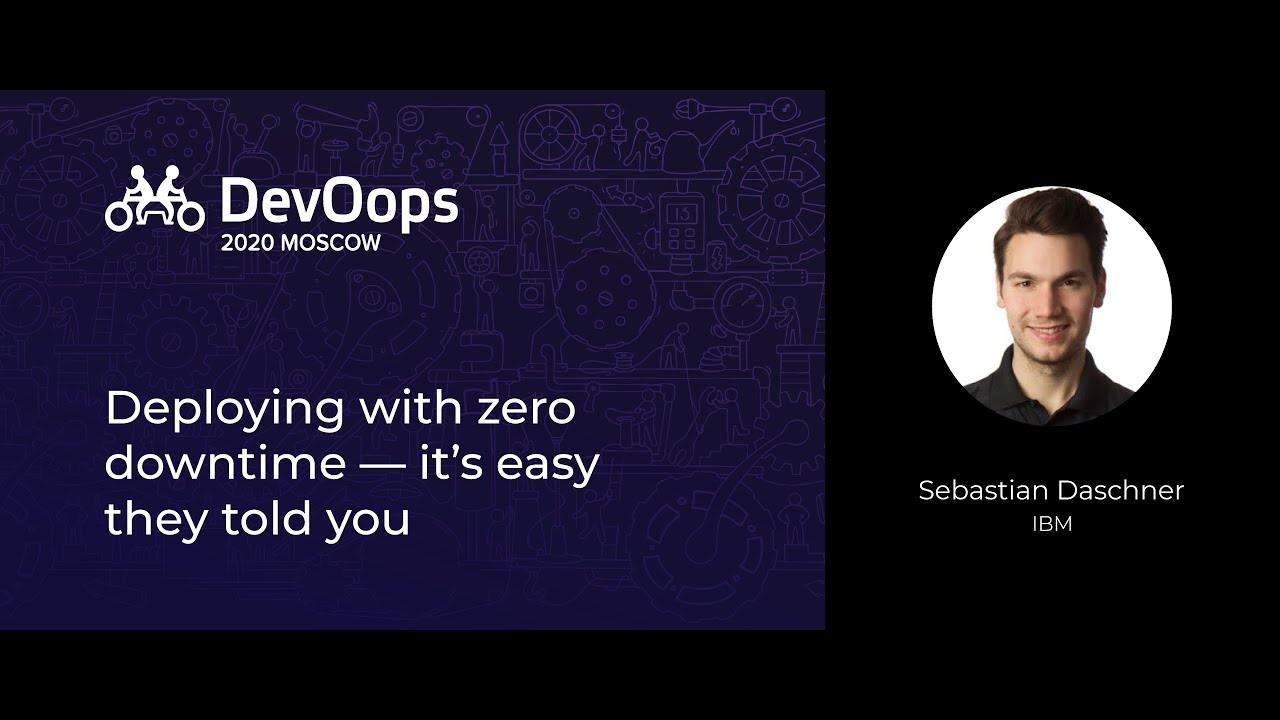 DevOops
2020 MOSCOW

Deploying with zero downtime — it's easy they told you

Sebastian Daschner
IBM